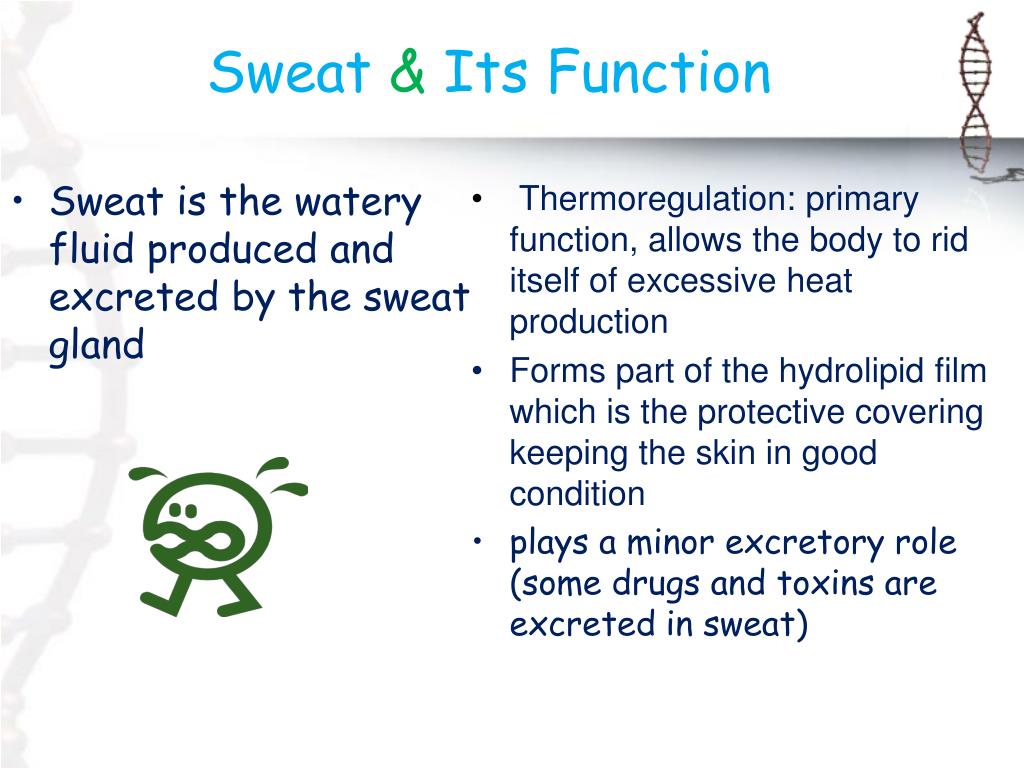 Sweat & Its Function

• Sweat is the watery fluid produced and excreted by the sweat gland

• Thermoregulation: primary function, allows the body to rid itself of excessive heat production
• Forms part of the hydrolipid film which is the protective covering keeping the skin in good condition
• plays a minor excretory role (some drugs and toxins are excreted in sweat)